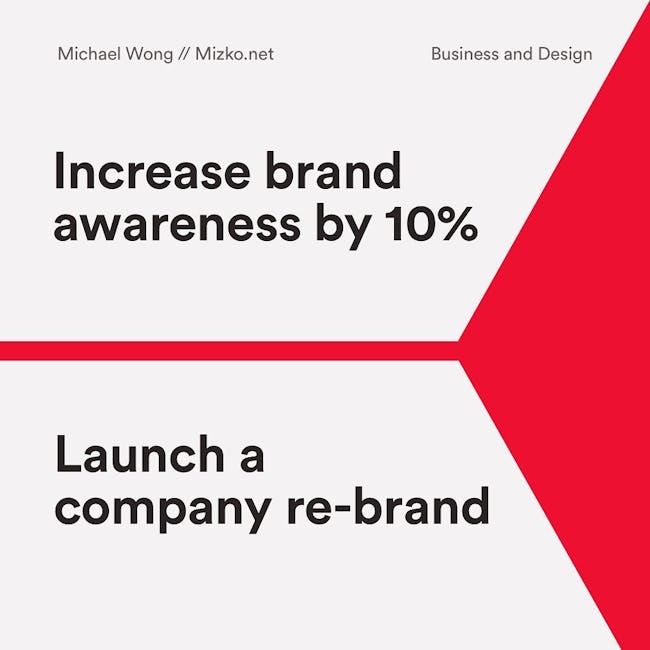 Michael Wong // Mizko.net

Business and Design

Increase brand awareness by 10%

Launch a company re-brand